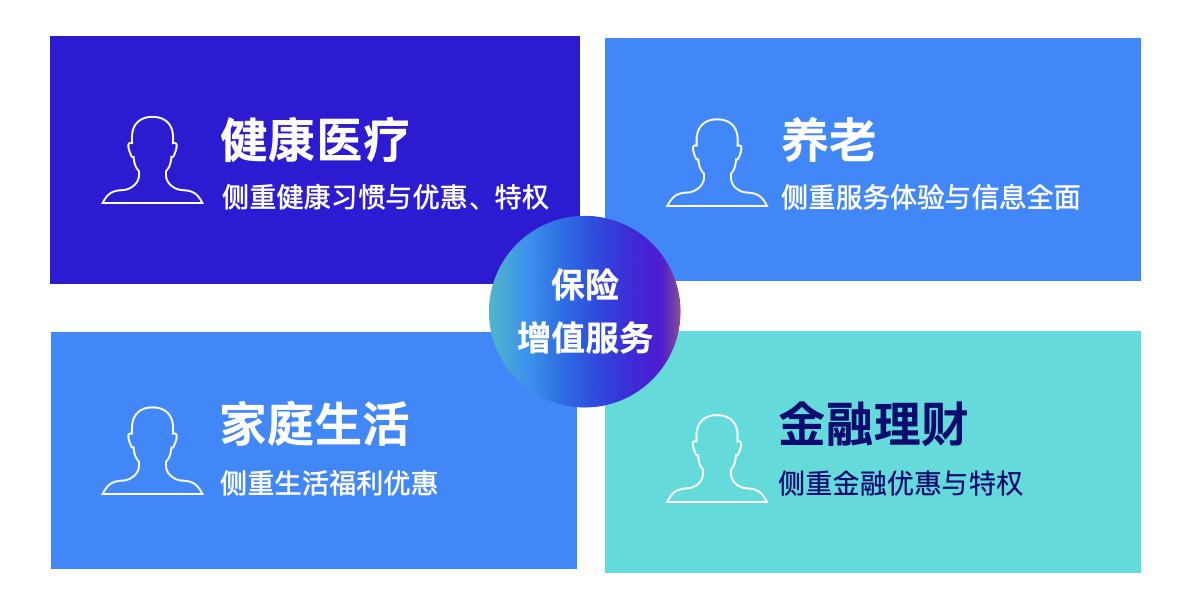 健康医疗
侧重健康习惯与优惠、特权

养老
侧重服务体验与信息全面

保险
增值服务

家庭生活
侧重生活福利优惠

金融理财
侧重金融优惠与特权